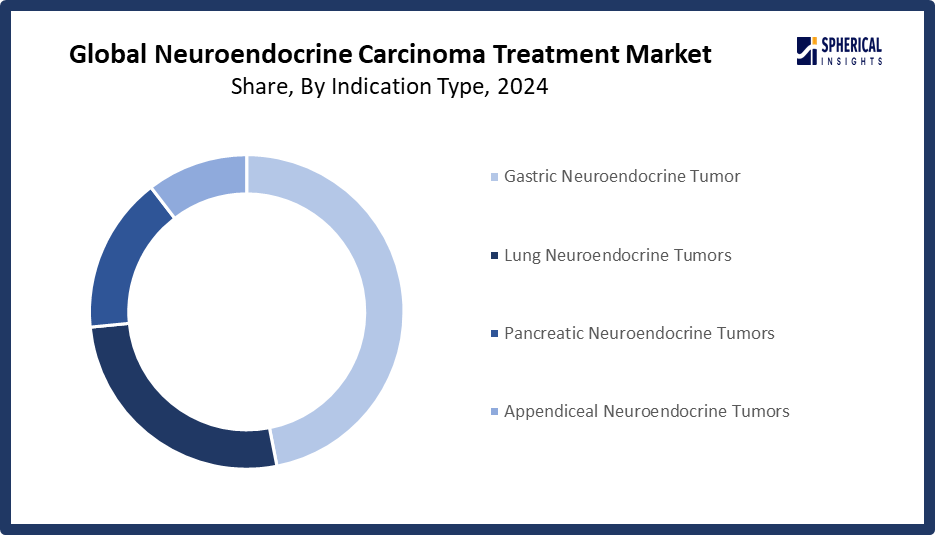 Global Neuroendocrine Carcinoma Treatment Market
Share, By Indication Type, 2024

SPHERICAL INSIGHTS

Gastric Neuroendocrine Tumor

Lung Neuroendocrine Tumors

Pancreatic Neuroendocrine Tumors

Appendiceal Neuroendocrine Tumors